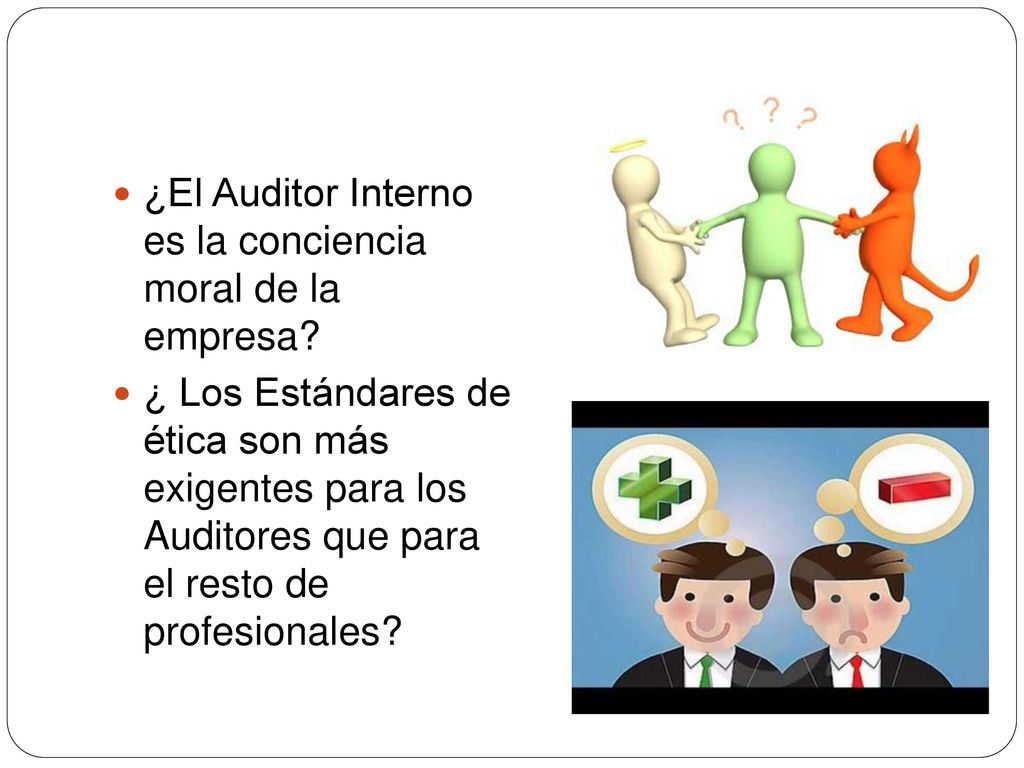 ¿El Auditor Interno es la conciencia moral de la empresa?

¿ Los Estándares de ética son más exigentes para los Auditores que para el resto de profesionales?

? ? ?